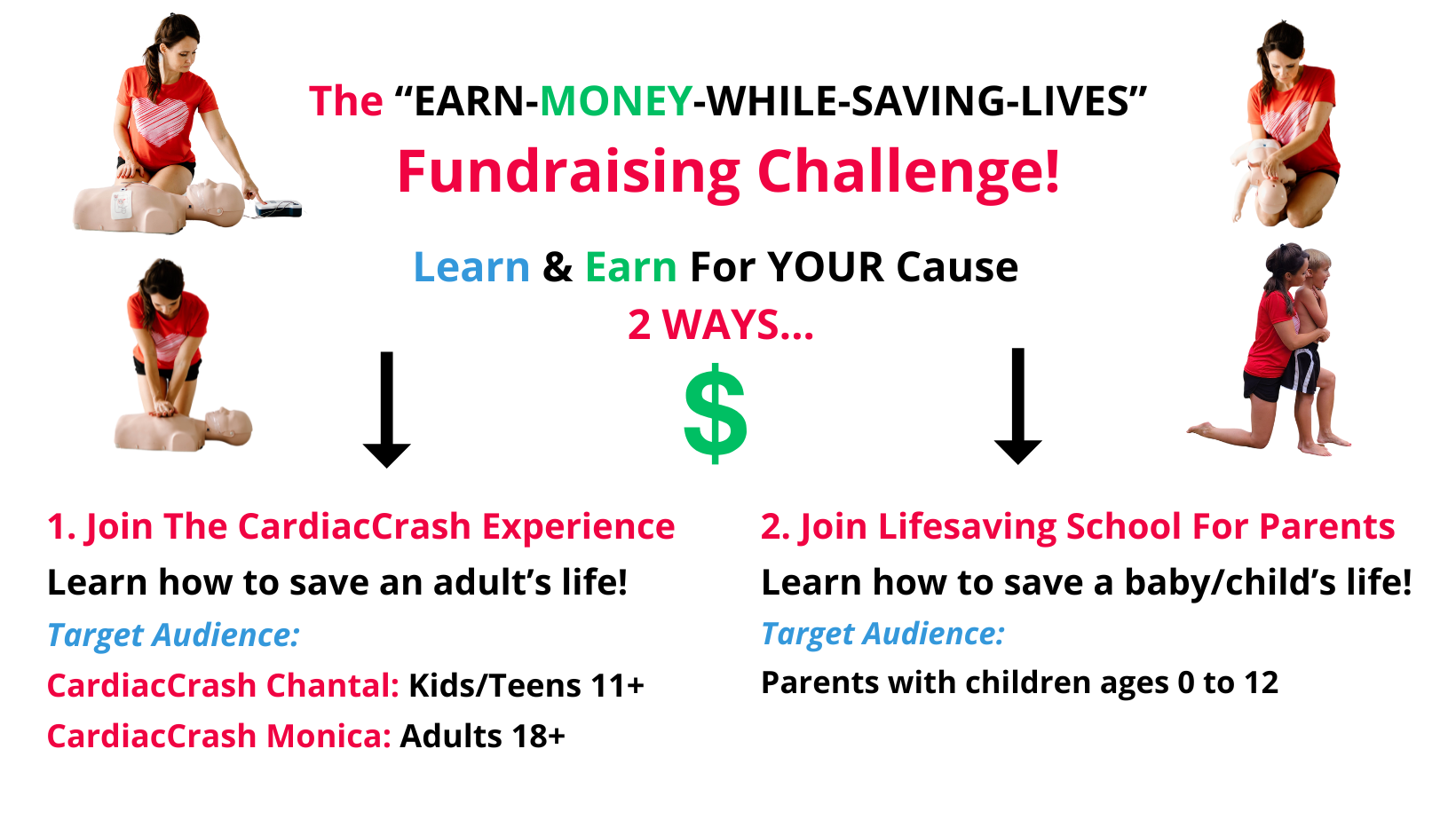 The “EARN-MONEY-WHILE-SAVING-LIVES”

Fundraising Challenge!

Learn & Earn For YOUR Cause

2 WAYS...

$

1. Join The CardiacCrash Experience

Learn how to save an adult’s life!

Target Audience:

CardiacCrash Chantal: Kids/Teens 11+

CardiacCrash Monica: Adults 18+

2. Join Lifesaving School For Parents

Learn how to save a baby/child’s life!

Target Audience:

Parents with children ages 0 to 12